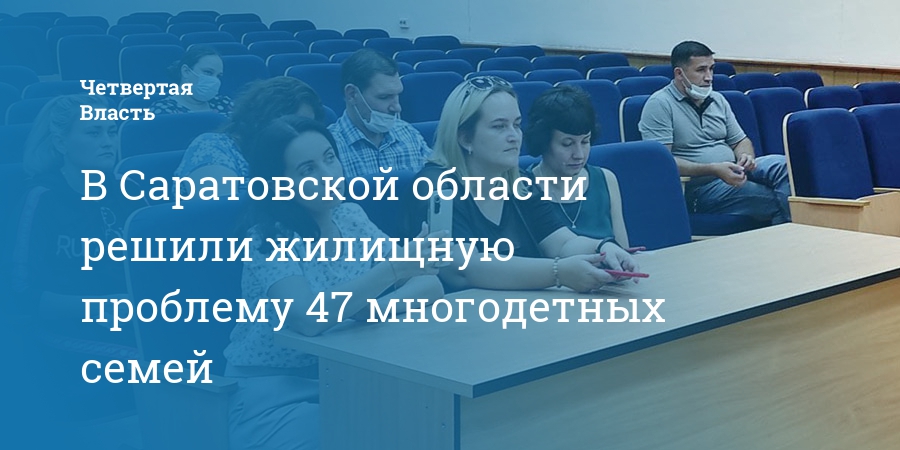 Четвертая
Власть

В Саратовской области решили жилищную проблему 47 многодетных семей